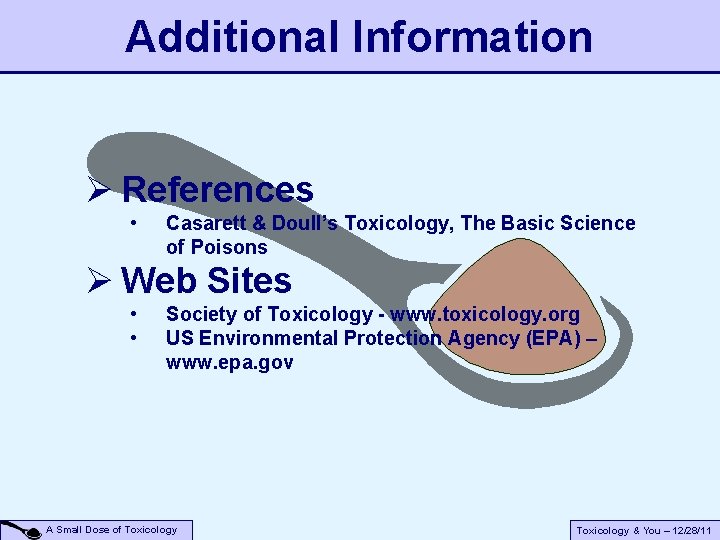 Additional Information

➢ References
• Casarett & Doull's Toxicology, The Basic Science of Poisons

➢ Web Sites
• Society of Toxicology - www.toxicology.org
• US Environmental Protection Agency (EPA) – www.epa.gov

A Small Dose of Toxicology

Toxicology & You – 12/28/11